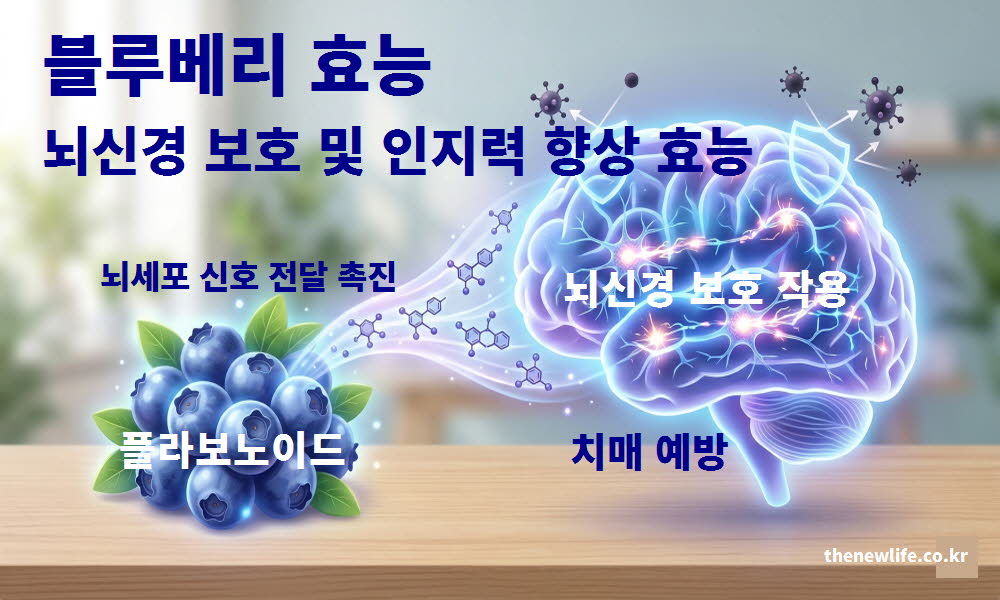 블루베리 효능

뇌신경 보호 및 인지력 향상 효능

뇌세포 신호 전달 촉진

뇌신경 보호 작용

플라보노이드

치매 예방

thenewlife.co.kr